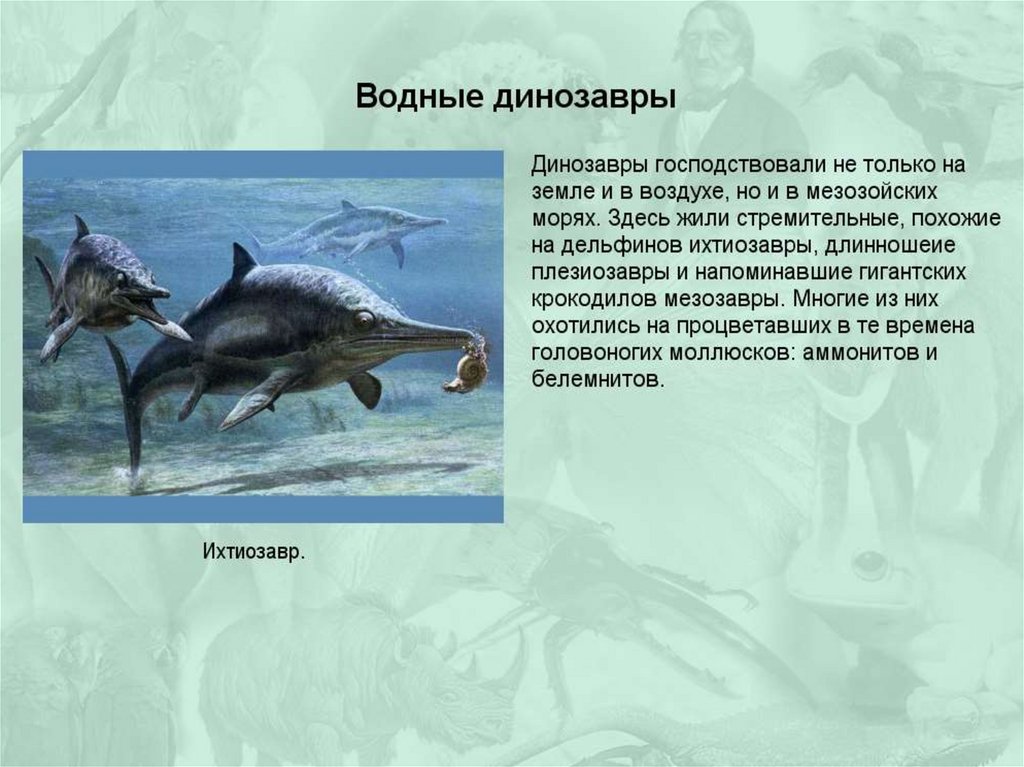 Водные динозавры

Динозавры господствовали не только на земле и в воздухе, но и в мезозойских морях. Здесь жили стремительные, похожие на дельфинов ихтиозавры, длинношеие плезиозавры и напоминавшие гигантских крокодилов мезозавры. Многие из них охотились на процветавших в те времена головоногих моллюсков: аммонитов и белемнитов.

Ихтиозавр.